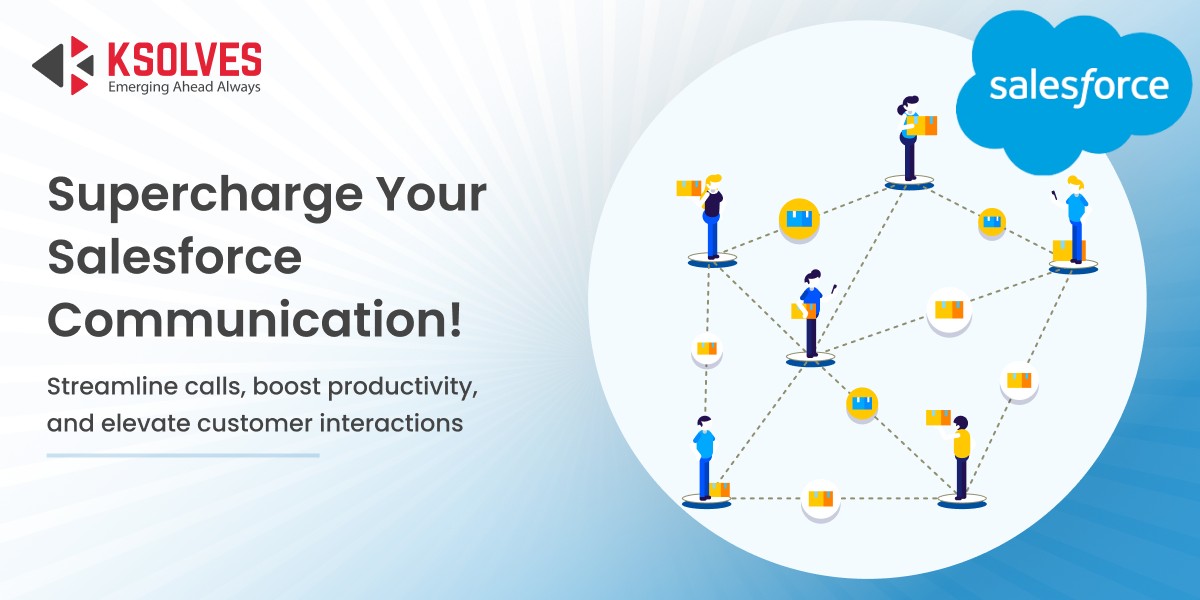 KSOLVES
Emerging Ahead Always

salesforce

Supercharge Your Salesforce Communication!

Streamline calls, boost productivity, and elevate customer interactions